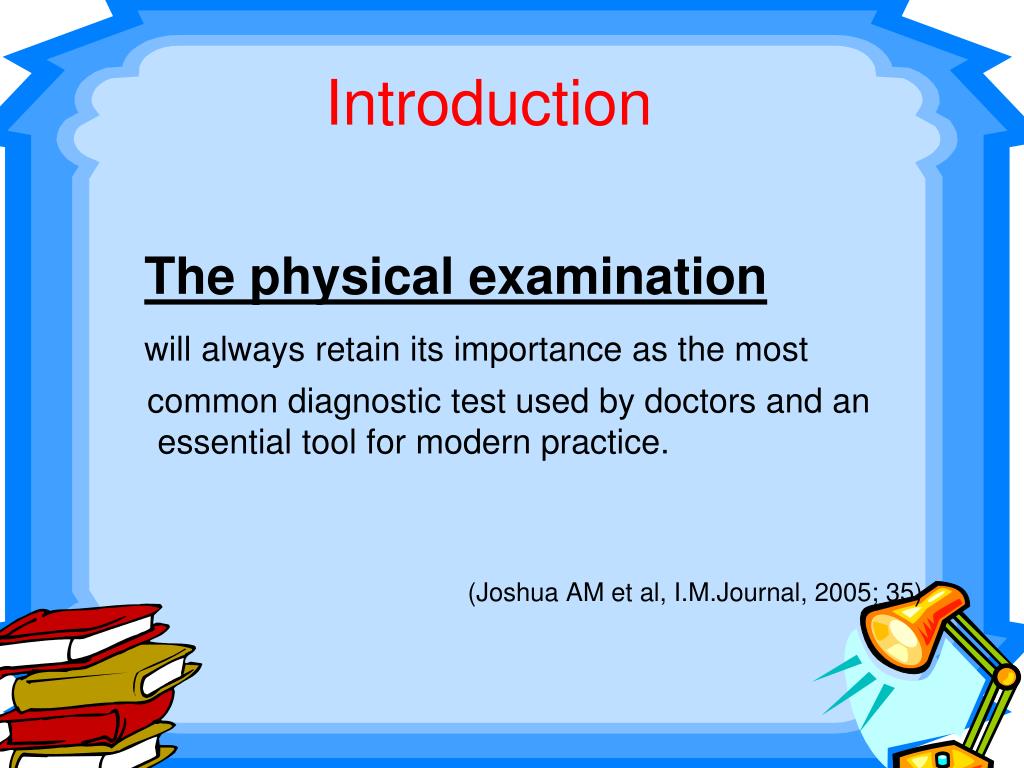 Introduction

The physical examination

will always retain its importance as the most common diagnostic test used by doctors and an essential tool for modern practice.

(Joshua AM et al, I.M.Journal, 2005; 35)